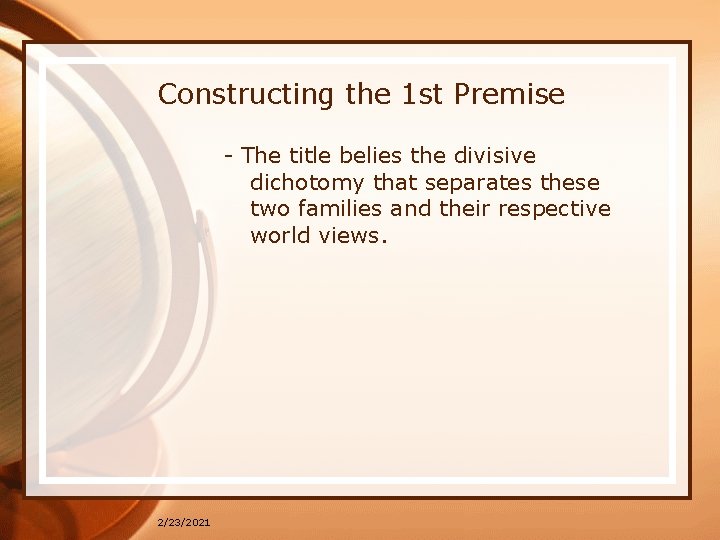 Constructing the 1st Premise

- The title belies the divisive dichotomy that separates these two families and their respective world views.

2/23/2021